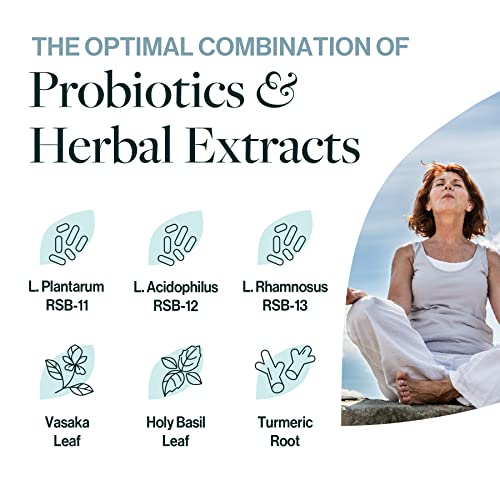 THE OPTIMAL COMBINATION OF
Probiotics & Herbal Extracts

L. Plantarum RSB-11

L. Acidophilus RSB-12

L. Rhamnosus RSB-13

Vasaka Leaf

Holy Basil Leaf

Turmeric Root